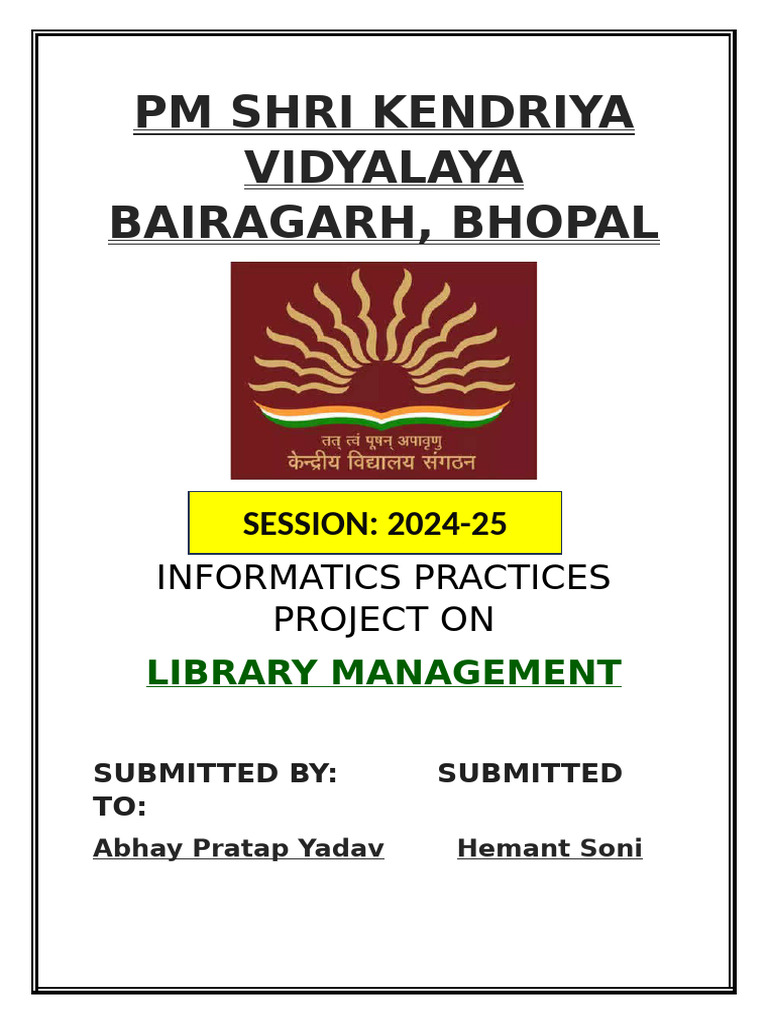 PM SHRI KENDRIYA VIDYALAYA BAIRAGARH, BHOPAL

तत् त्वं पूषन् अपावृणु
केन्द्रीय विद्यालय संगठन

SESSION: 2024-25

INFORMATICS PRACTICES PROJECT ON

LIBRARY MANAGEMENT

SUBMITTED BY: SUBMITTED TO:

Abhay Pratap Yadav Hemant Soni